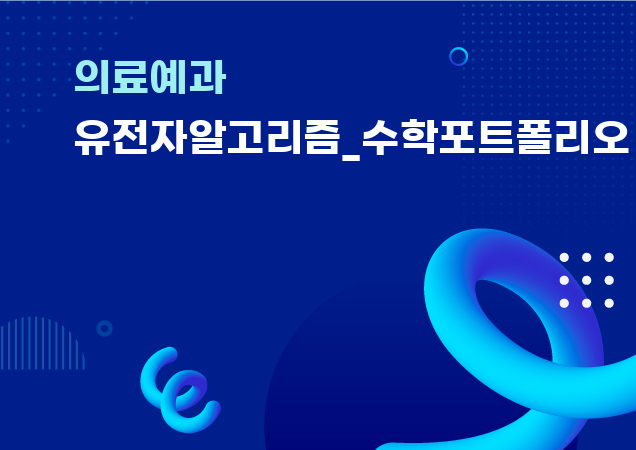 의료예과
유전자알고리즘_수학포트폴리오